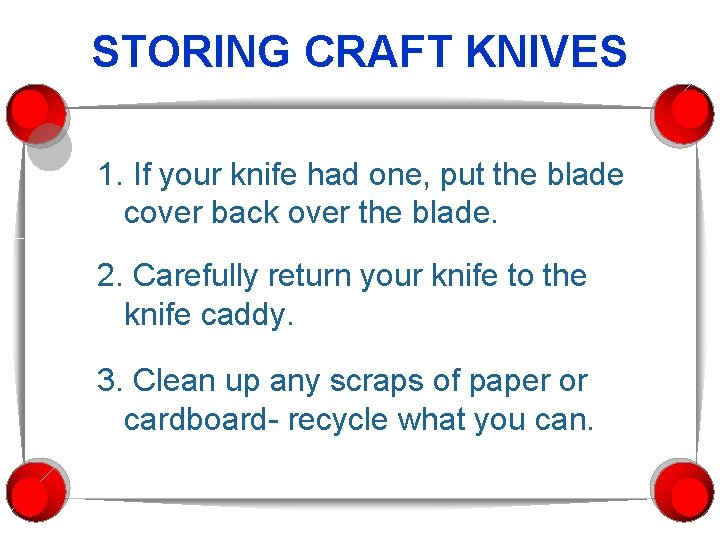 STORING CRAFT KNIVES

1. If your knife had one, put the blade cover back over the blade.

2. Carefully return your knife to the knife caddy.

3. Clean up any scraps of paper or cardboard- recycle what you can.